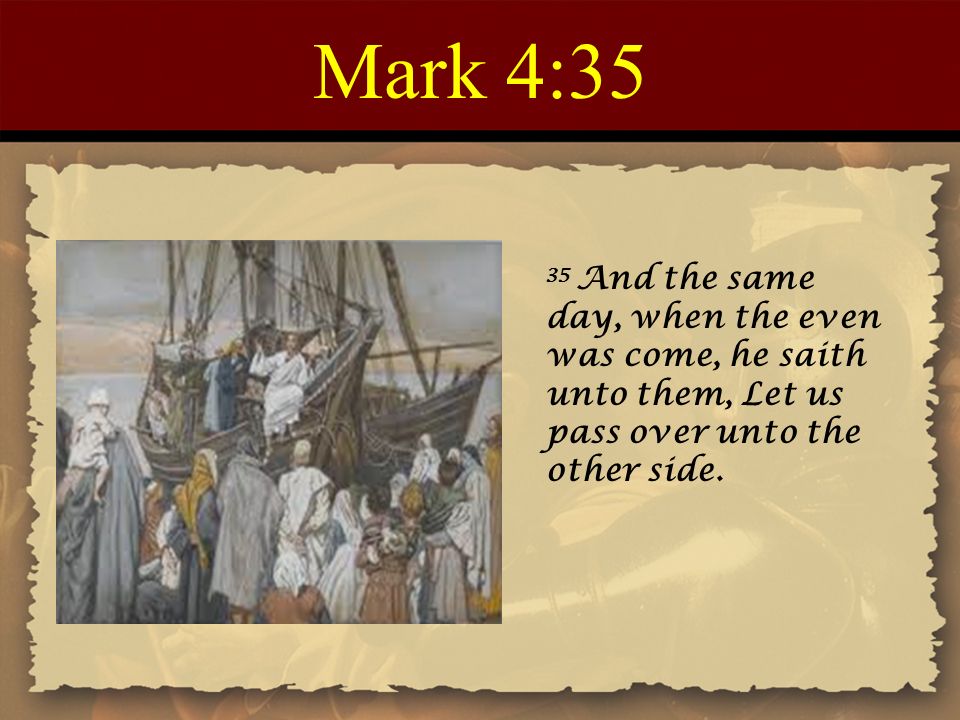 Mark 4:35

$^{35}$ And the same day, when the even was come, he saith unto them, Let us pass over unto the other side.